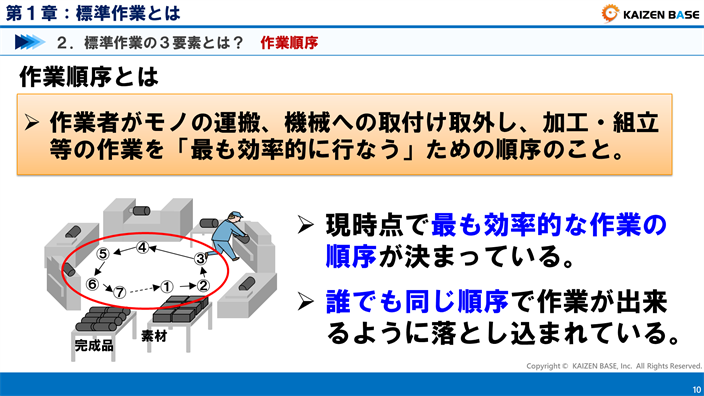 第１章：標準作業とは

KAIZEN BASE

２．標準作業の３要素とは？　作業順序

作業順序とは

➢ 作業者がモノの運搬、機械への取付け取外し、加工・組立等の作業を「最も効率的に行なう」ための順序のこと。

⑤ ④ ③ ⑥ ⑦ ① ②

完成品

素材

➢ 現時点で最も効率的な作業の順序が決まっている。

➢ 誰でも同じ順序で作業が出来るように落とし込まれている。

Copyright © KAIZEN BASE, Inc. All Rights Reserved.

10